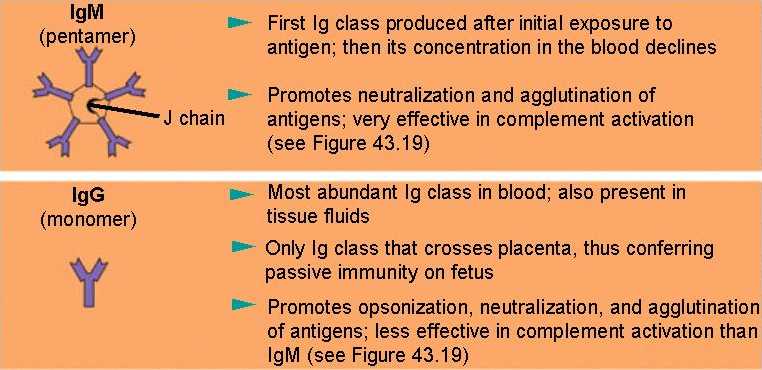 IgM
(pentamer)

J chain

First Ig class produced after initial exposure to antigen; then its concentration in the blood declines

Promotes neutralization and agglutination of antigens; very effective in complement activation (see Figure 43.19)

IgG
(monomer)

Most abundant Ig class in blood; also present in tissue fluids

Only Ig class that crosses placenta, thus conferring passive immunity on fetus

Promotes opsonization, neutralization, and agglutination of antigens; less effective in complement activation than IgM (see Figure 43.19)